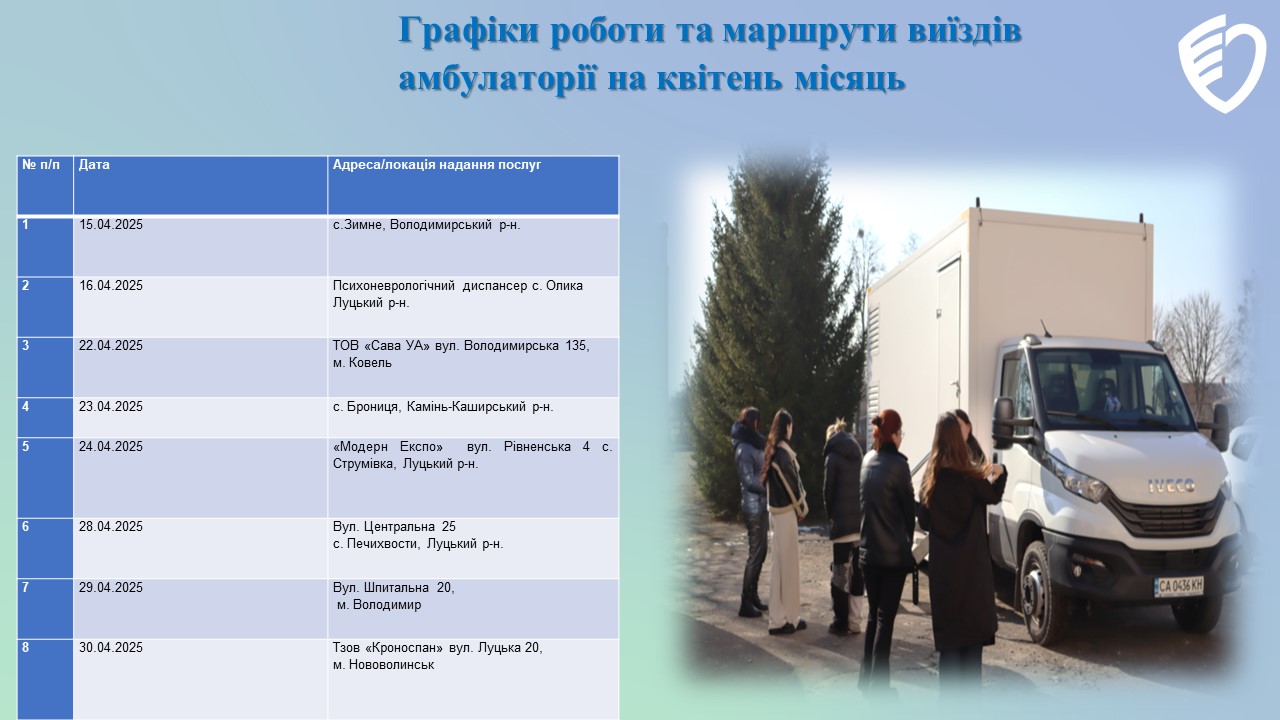 Графіки роботи та маршрути виїздів амбулаторії на квітень місяць

| № п/п | Дата | Адреса/локація надання послуг |
|---|---|---|
| 1 | 15.04.2025 | с.Зимне, Володимирський р-н. |
| 2 | 16.04.2025 | Психоневрологічний диспансер с. Олика Луцький р-н. |
| 3 | 22.04.2025 | ТОВ «Сава УА» вул. Володимирська 135, м. Ковель |
| 4 | 23.04.2025 | с. Брониця, Камінь-Каширський р-н. |
| 5 | 24.04.2025 | «Модерн Експо» вул. Рівненська 4 с. Струмівка, Луцький р-н. |
| 6 | 28.04.2025 | Вул. Центральна 25 с. Печихвости, Луцький р-н. |
| 7 | 29.04.2025 | Вул. Шпитальна 20, м. Володимир |
| 8 | 30.04.2025 | Тзов «Кроноспан» вул. Луцька 20, м. Нововолинськ |

IVECO
CA 0436 KH